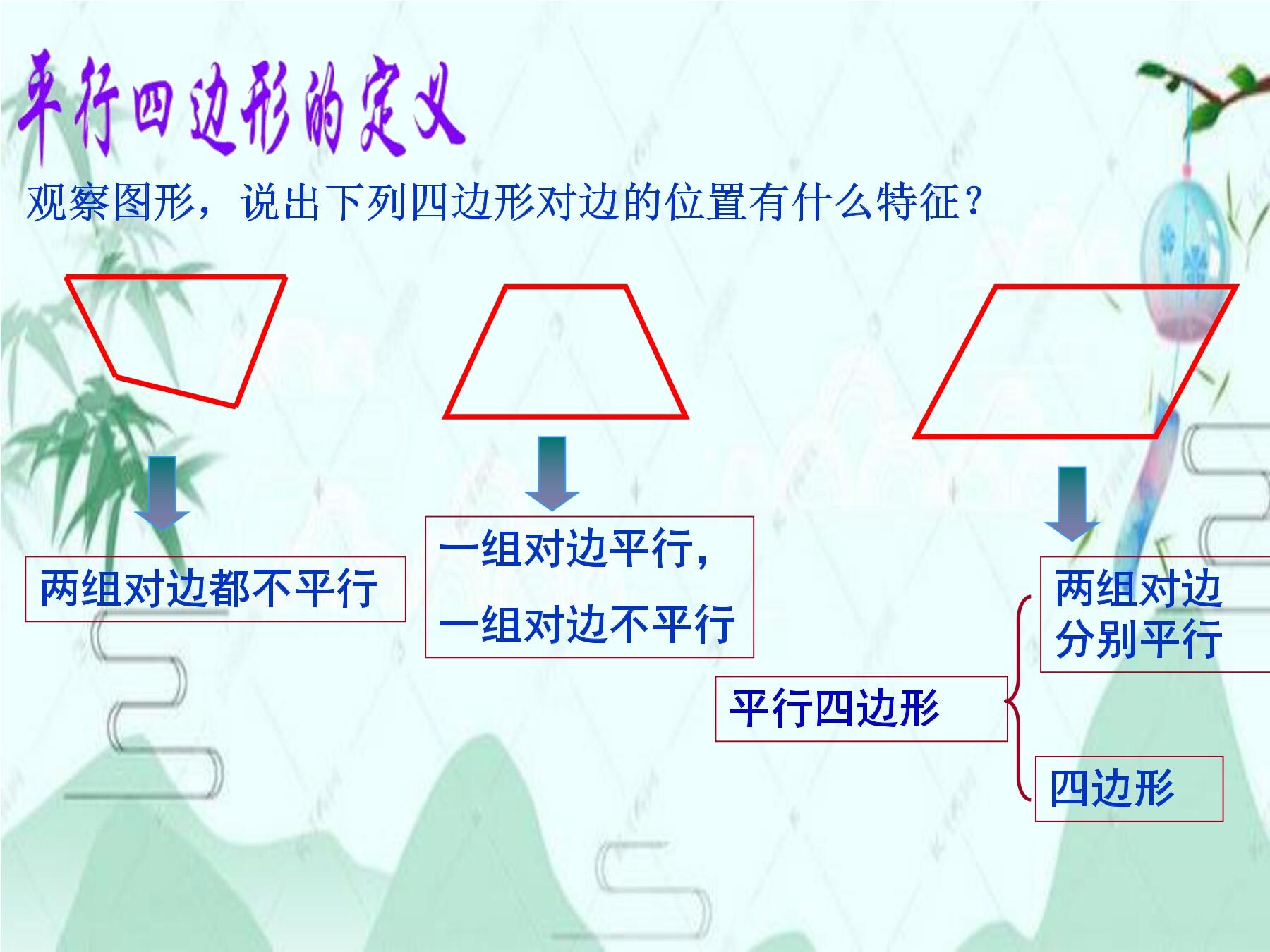 平行四边形的定义

观察图形，说出下列四边形对边的位置有什么特征？

两组对边都不平行

一组对边平行，
一组对边不平行

两组对边分别平行

平行四边形

四边形